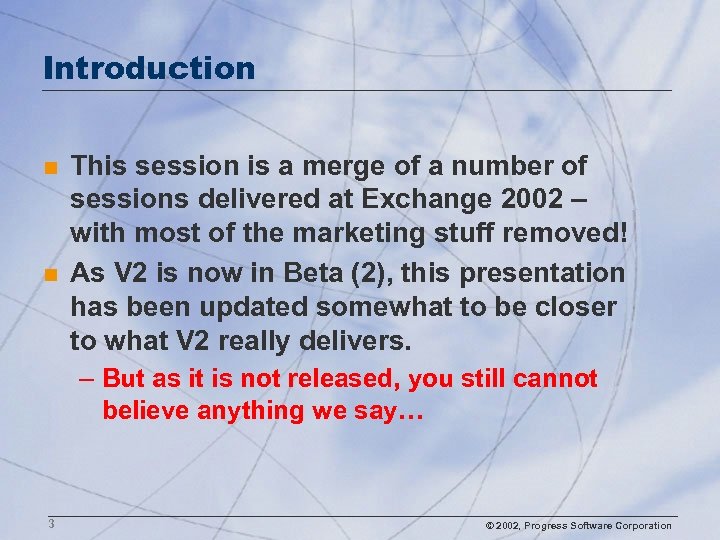 Introduction

This session is a merge of a number of sessions delivered at Exchange 2002 – with most of the marketing stuff removed!

As V2 is now in Beta (2), this presentation has been updated somewhat to be closer to what V2 really delivers.

– But as it is not released, you still cannot believe anything we say…

3

© 2002, Progress Software Corporation